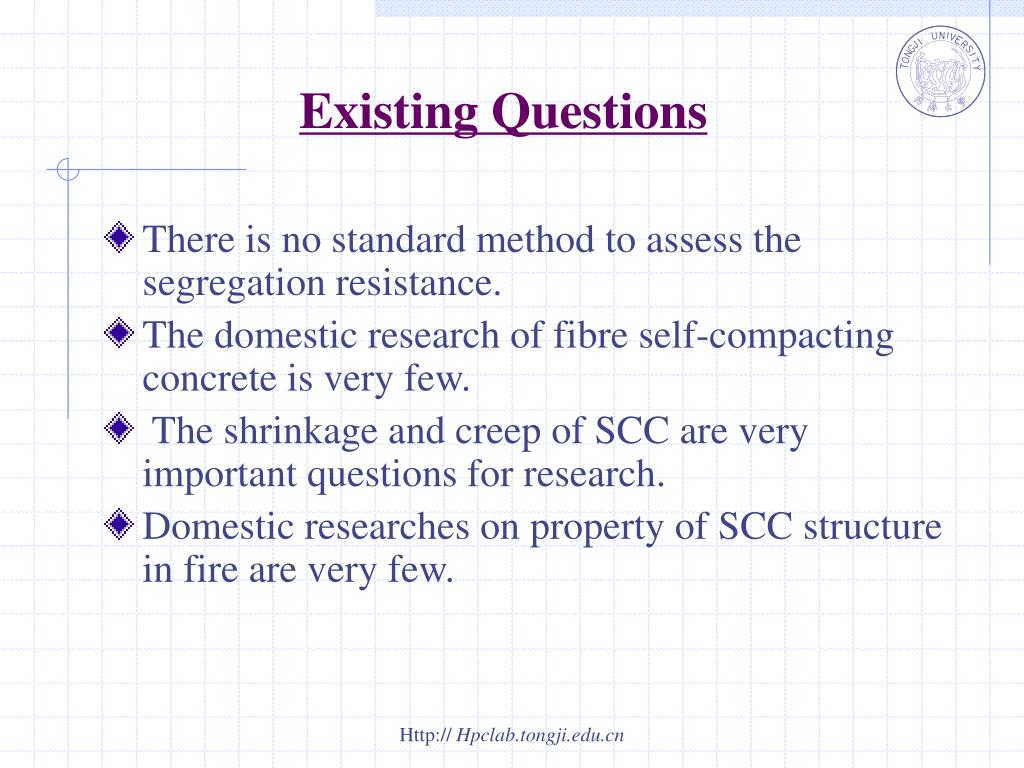 TONGJI UNIVERSITY

Existing Questions

There is no standard method to assess the segregation resistance.

The domestic research of fibre self-compacting concrete is very few.

The shrinkage and creep of SCC are very important questions for research.

Domestic researches on property of SCC structure in fire are very few.

Http:// Hpclab.tongji.edu.cn